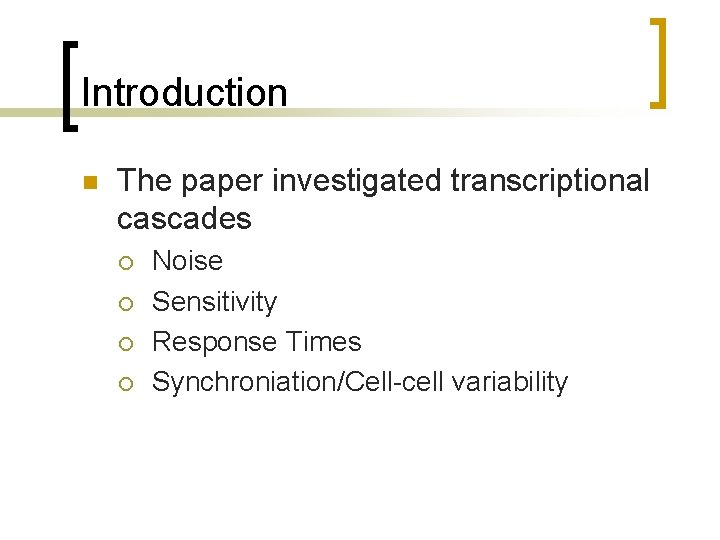 Introduction

The paper investigated transcriptional cascades

Noise
Sensitivity
Response Times
Synchroniation/Cell-cell variability